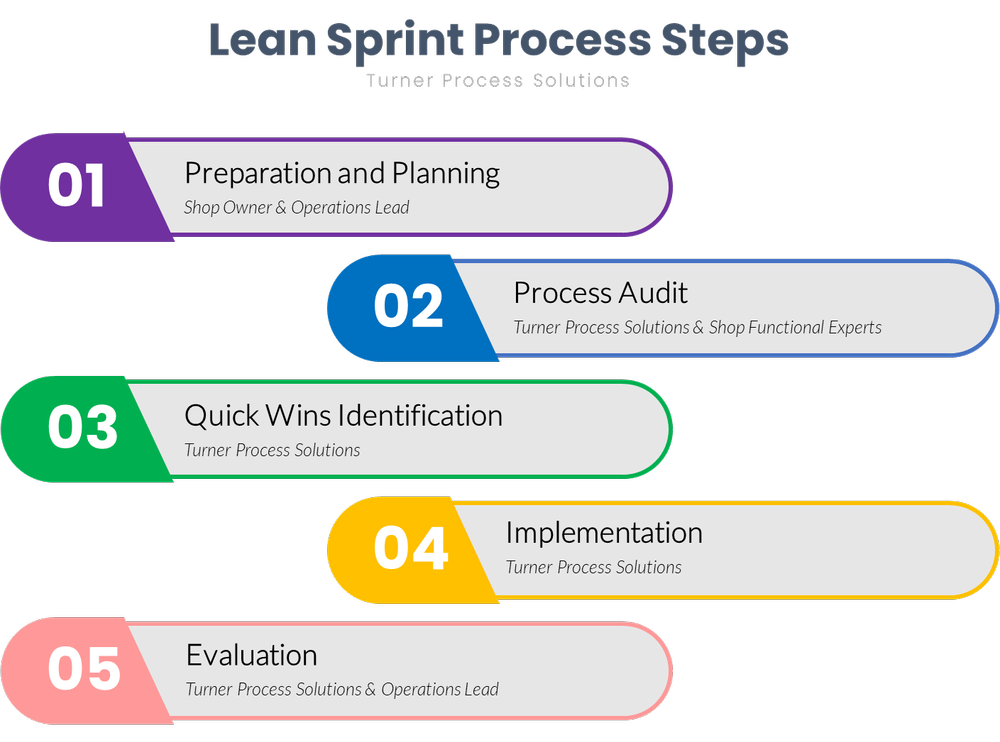 Lean Sprint Process Steps

Turner Process Solutions

01

Preparation and Planning

Shop Owner & Operations Lead

02

Process Audit

Turner Process Solutions & Shop Functional Experts

03

Quick Wins Identification

Turner Process Solutions

04

Implementation

Turner Process Solutions

05

Evaluation

Turner Process Solutions & Operations Lead